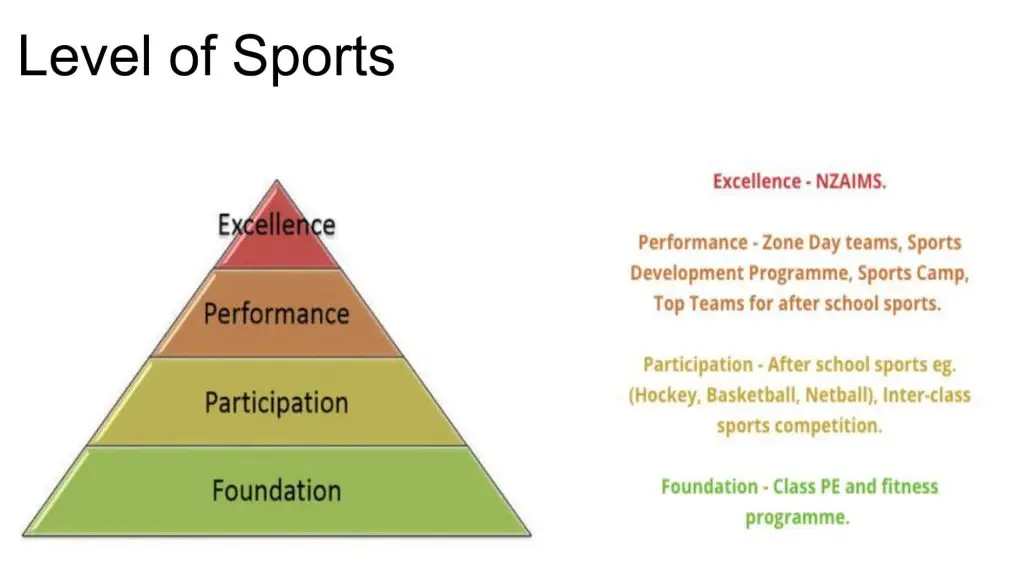 Level of Sports

Excellence

Performance

Participation

Foundation

Excellence - NZAIMS.

Performance - Zone Day teams, Sports Development Programme, Sports Camp, Top Teams for after school sports.

Participation - After school sports eg. (Hockey, Basketball, Netball), Inter-class sports competition.

Foundation - Class PE and fitness programme.